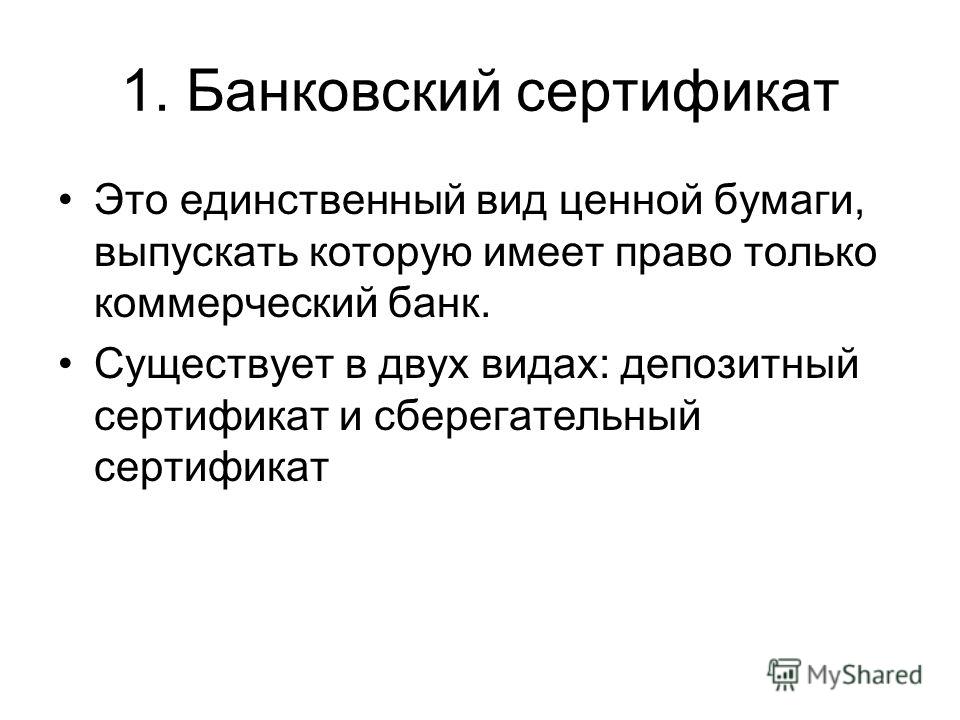 1. Банковский сертификат

• Это единственный вид ценной бумаги, выпускать которую имеет право только коммерческий банк.

• Существует в двух видах: депозитный сертификат и сберегательный сертификат

MyShared